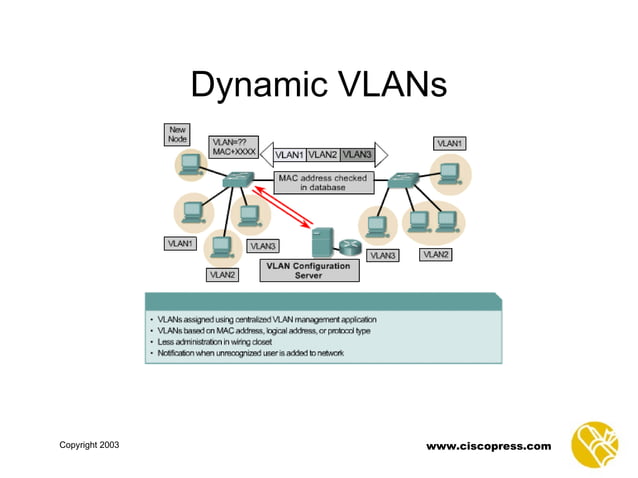 Dynamic VLANs

New Node

VLAN=??
MAC+XXXX

VLAN1 VLAN2 VLAN3

VLAN1

MAC address checked in database

VLAN1

VLAN3

VLAN2

VLAN Configuration Server

VLAN3

VLAN2

• VLANs assigned using centralized VLAN management application
• VLANs based on MAC address, logical address, or protocol type
• Less administration in wiring closet
• Notification when unrecognized user is added to network

Copyright 2003

www.ciscopress.com